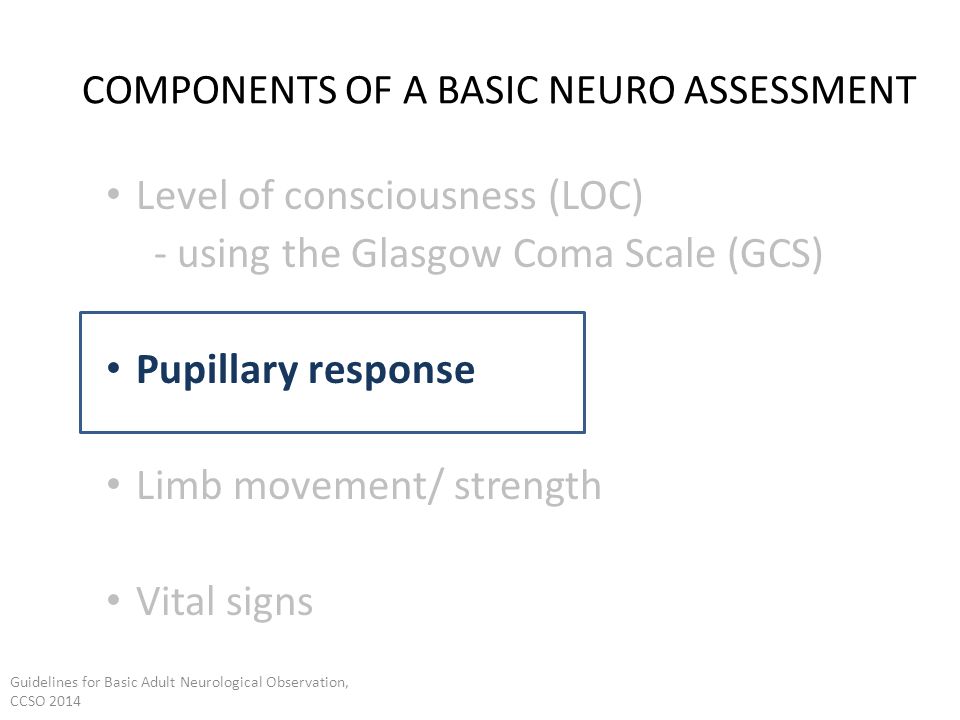 COMPONENTS OF A BASIC NEURO ASSESSMENT

• Level of consciousness (LOC)
- using the Glasgow Coma Scale (GCS)

• Pupillary response

• Limb movement/ strength

• Vital signs

Guidelines for Basic Adult Neurological Observation, CCSO 2014